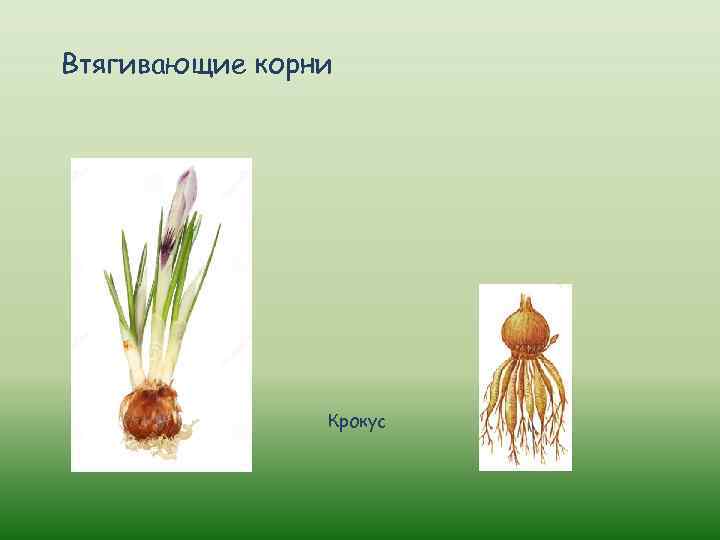 Втягивающие корни

Крокус